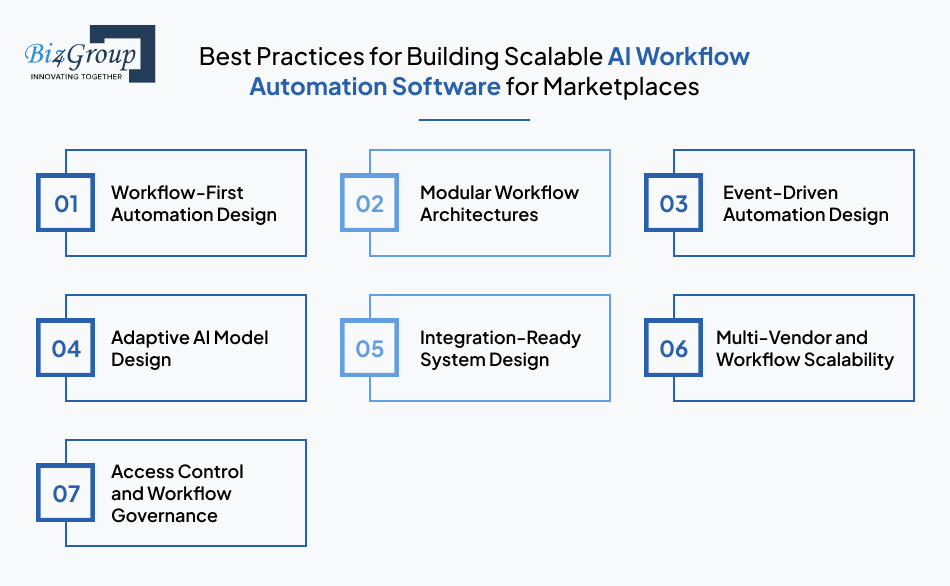 Biz4Group
INNOVATING TOGETHER

Best Practices for Building Scalable AI Workflow Automation Software for Marketplaces

01 Workflow-First Automation Design

02 Modular Workflow Architectures

03 Event-Driven Automation Design

04 Adaptive AI Model Design

05 Integration-Ready System Design

06 Multi-Vendor and Workflow Scalability

07 Access Control and Workflow Governance